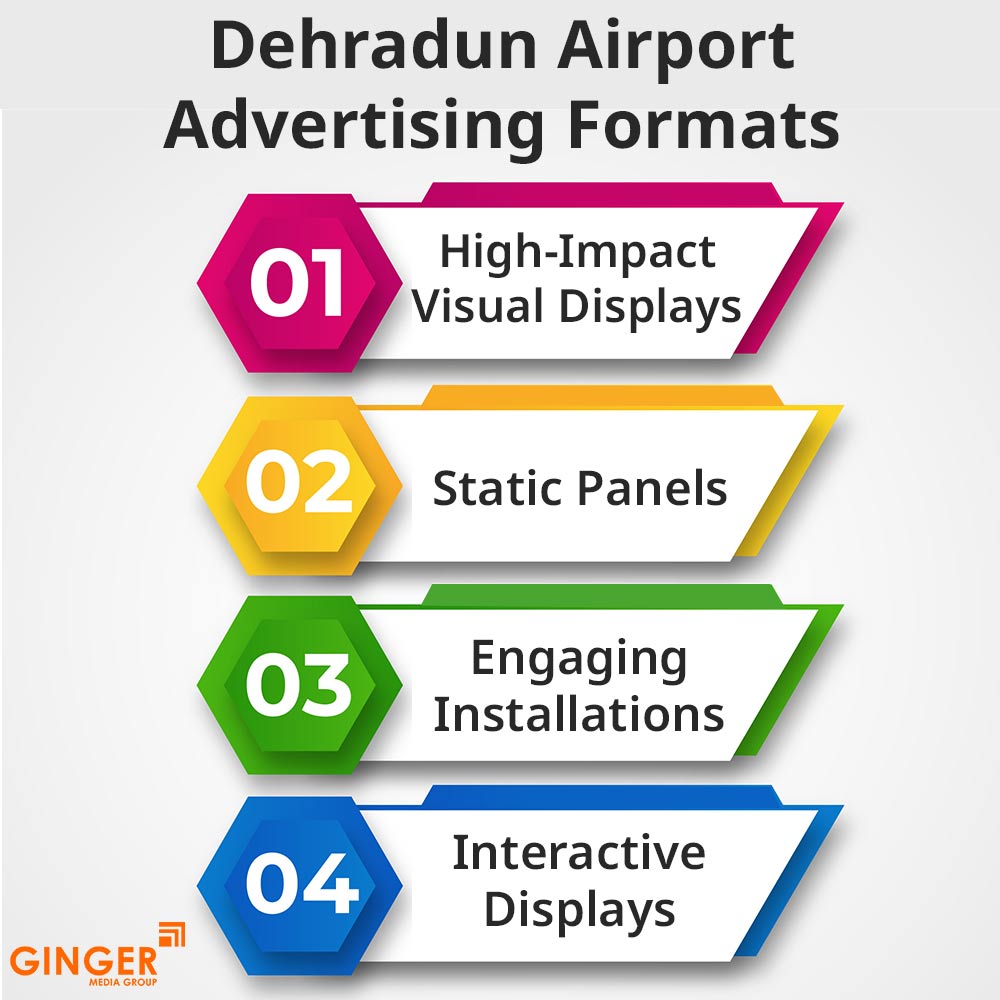 Dehradun Airport Advertising Formats

01 High-Impact Visual Displays

02 Static Panels

03 Engaging Installations

04 Interactive Displays

GINGER MEDIA GROUP